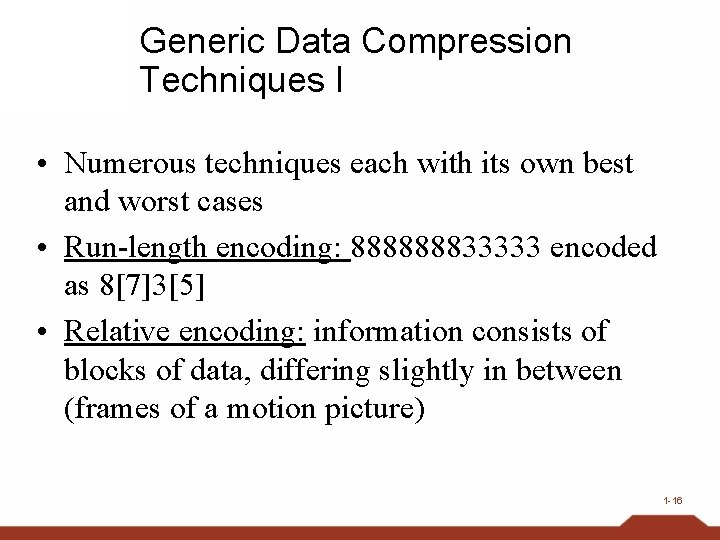 Generic Data Compression Techniques I

• Numerous techniques each with its own best and worst cases

• Run-length encoding: 888888833333 encoded as 8[7]3[5]

• Relative encoding: information consists of blocks of data, differing slightly in between (frames of a motion picture)

1-16